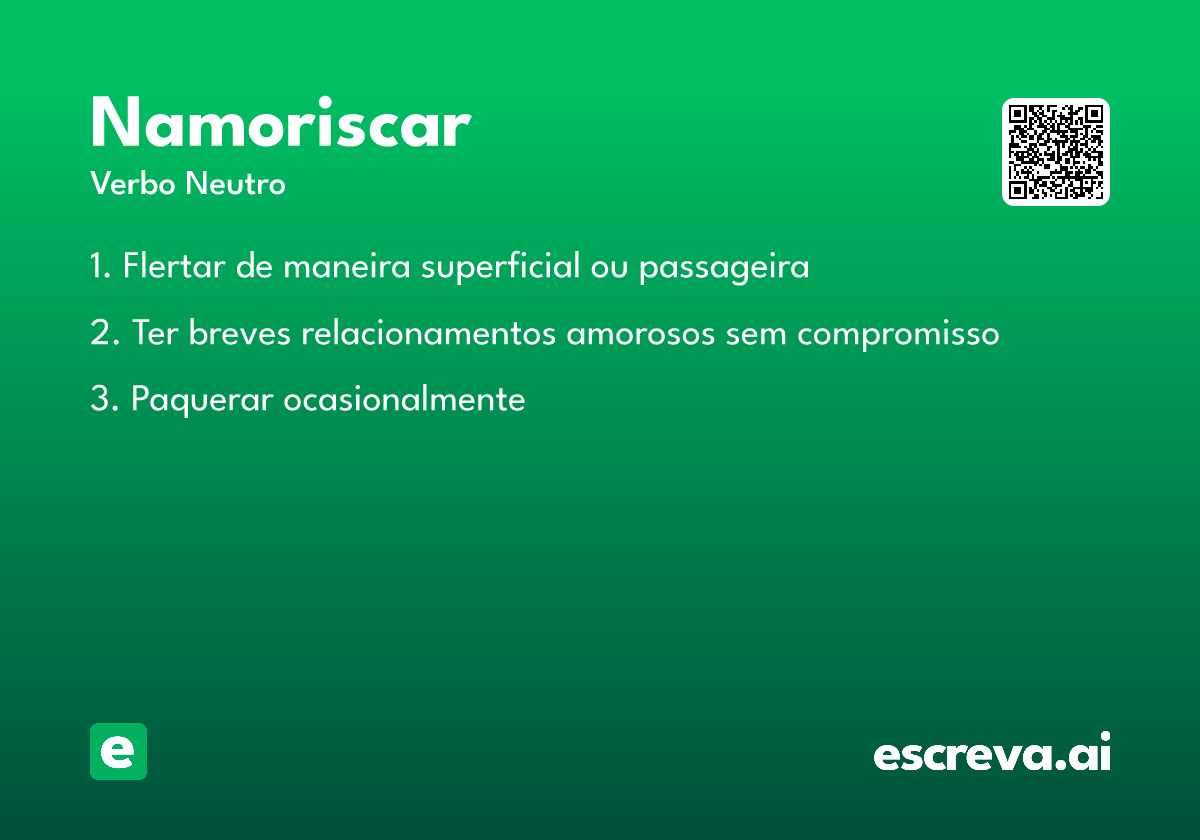 Namoriscar

Verbo Neutro

1. Flertar de maneira superficial ou passageira

2. Ter breves relacionamentos amorosos sem compromisso

3. Paquerar ocasionalmente

e

escreva.ai